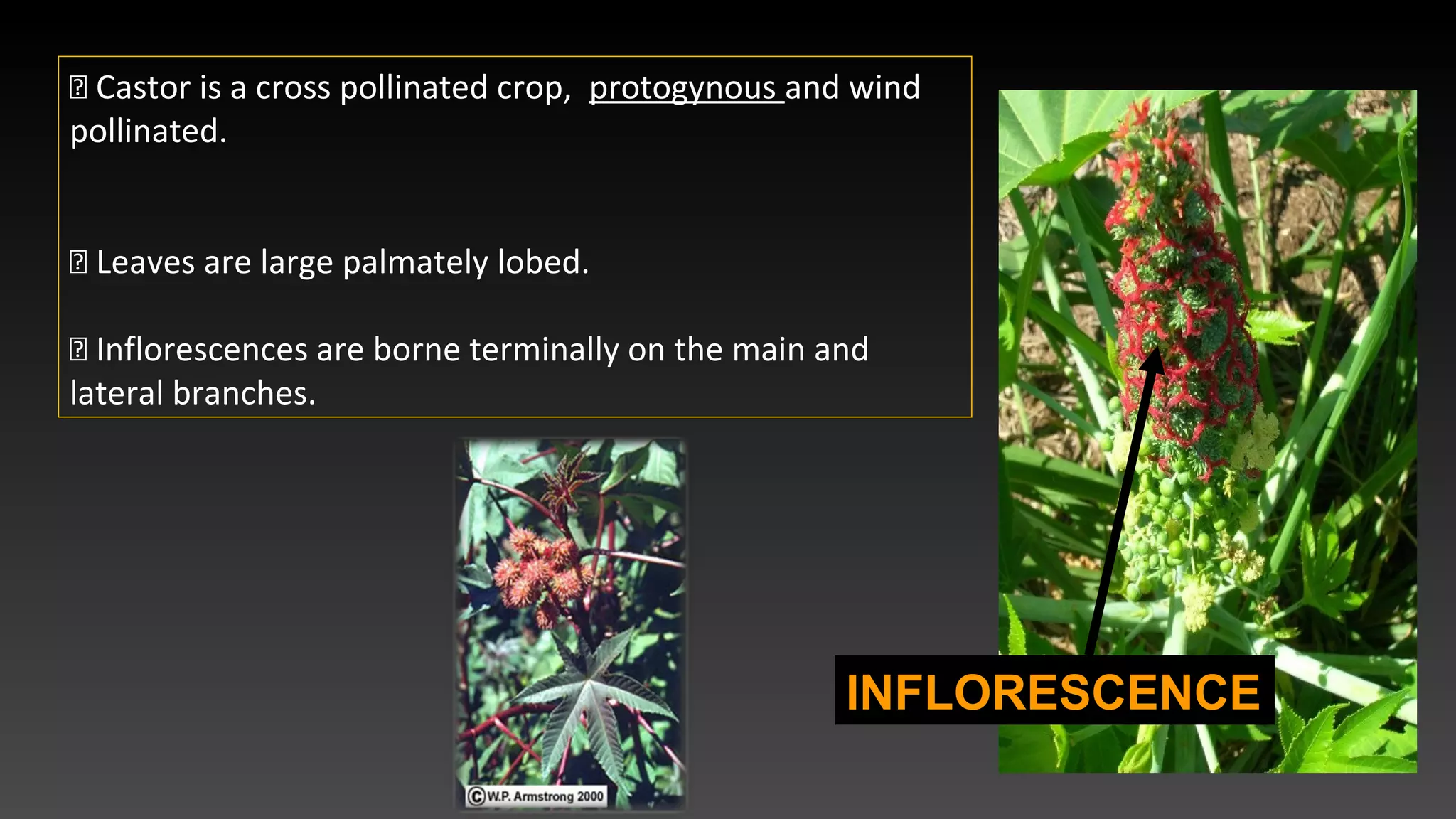 ⍰ Castor is a cross pollinated crop, protogynous and wind pollinated.

⍰ Leaves are large palmately lobed.

⍰ Inflorescences are borne terminally on the main and lateral branches.

©W.P. Armstrong 2000

INFLORESCENCE